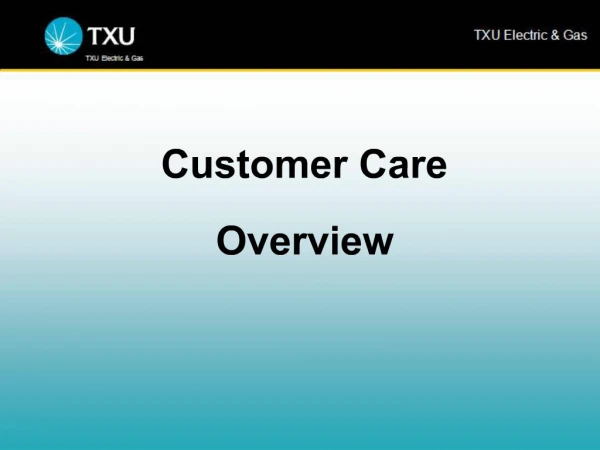 TXU
TXU Electric & Gas

TXU Electric & Gas

Customer Care

Overview